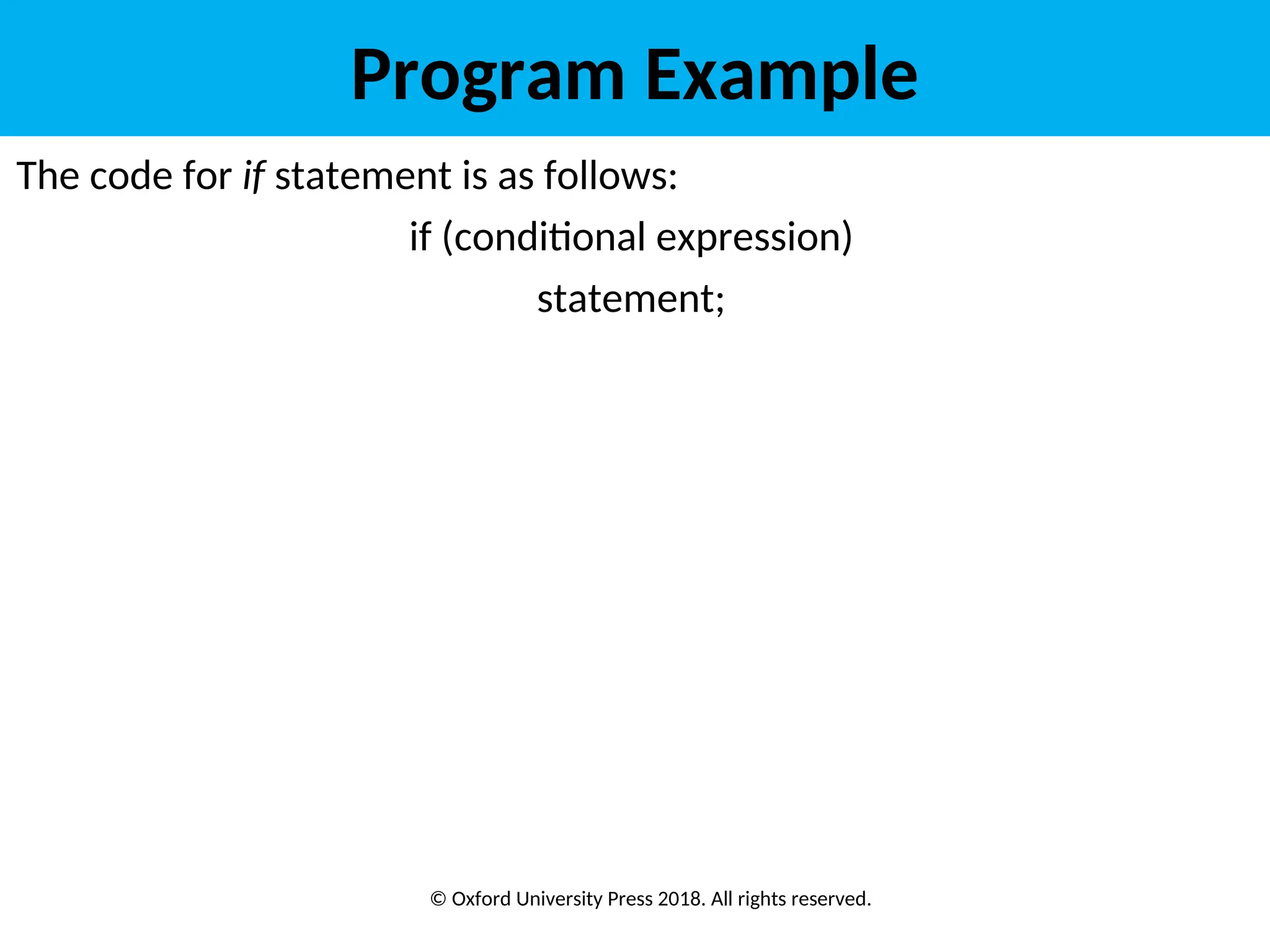 Program Example

The code for if statement is as follows:

if (conditional expression)

statement;

© Oxford University Press 2018. All rights reserved.